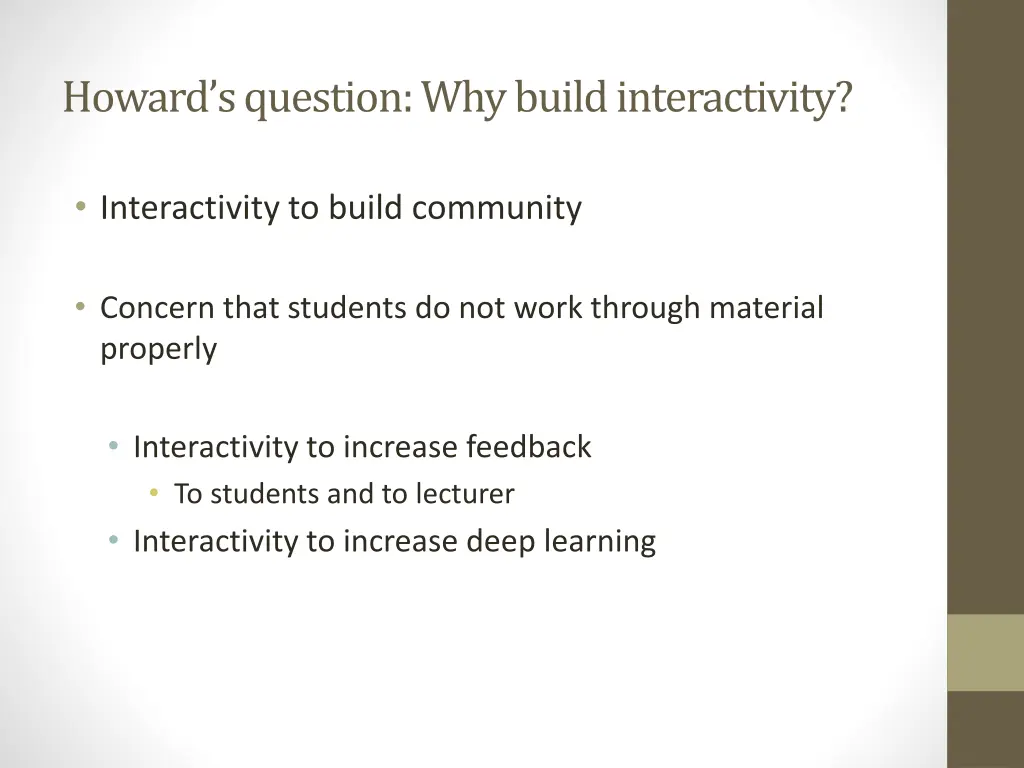 Howard's question: Why build interactivity?

• Interactivity to build community

• Concern that students do not work through material properly

• Interactivity to increase feedback
• To students and to lecturer
• Interactivity to increase deep learning